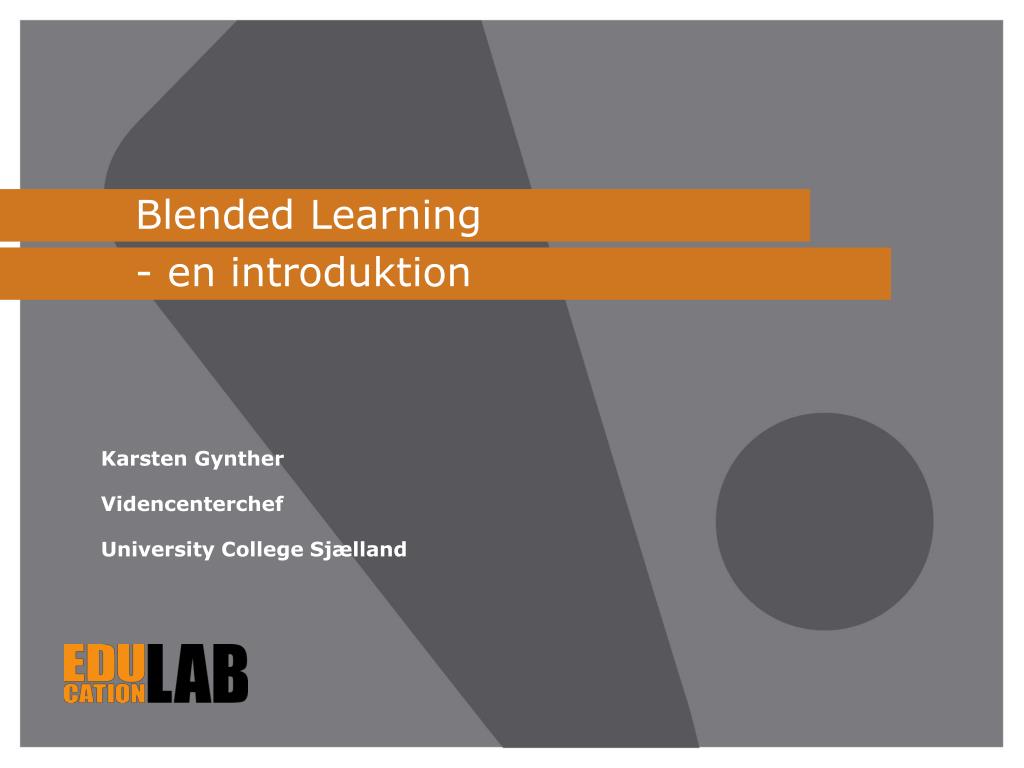 Blended Learning

- en introduktion

Karsten Gynther

Videncenterchef

University College Sjælland

EDU
CATION LAB